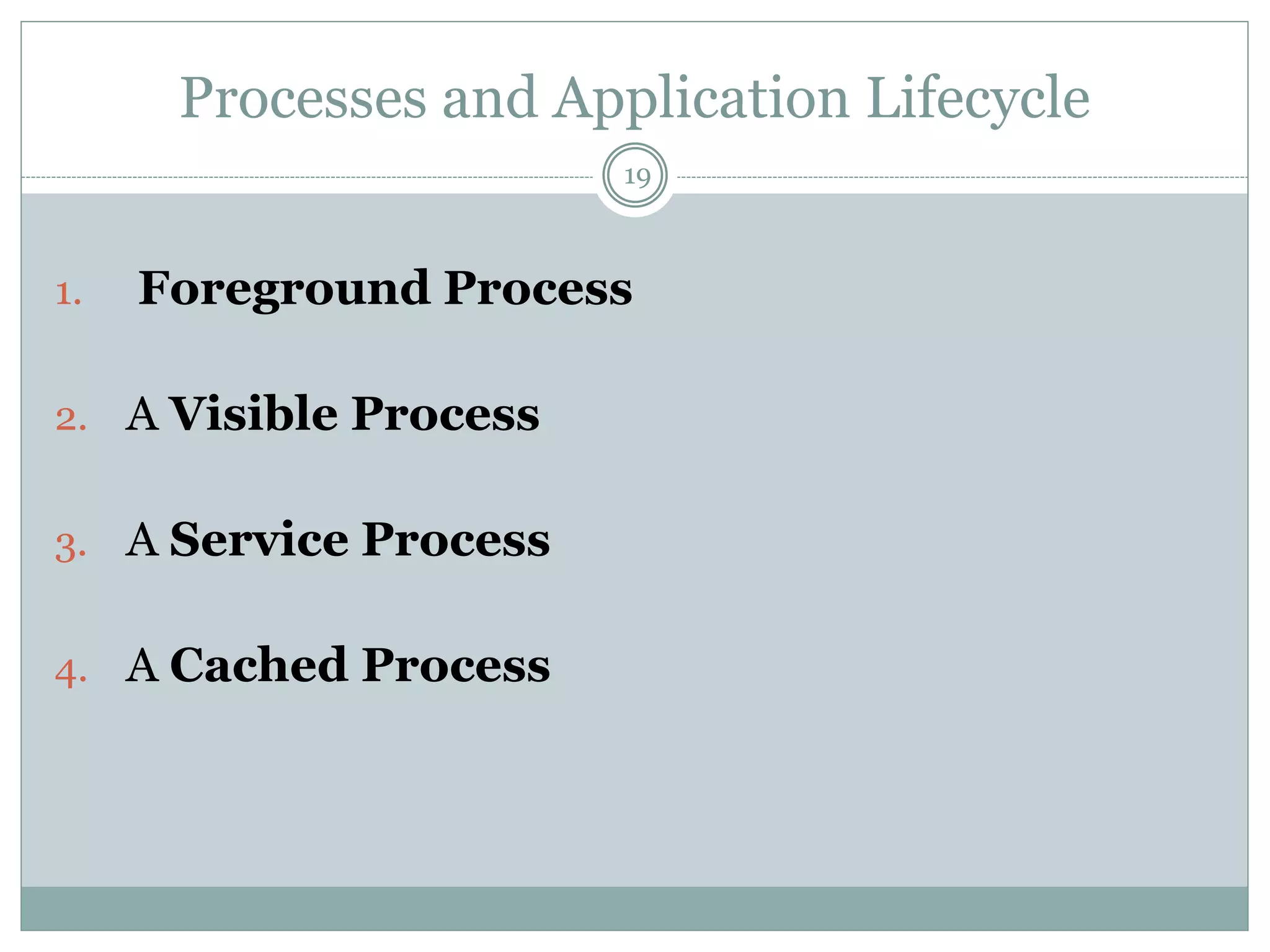 Processes and Application Lifecycle

19

1. Foreground Process

2. A Visible Process

3. A Service Process

4. A Cached Process